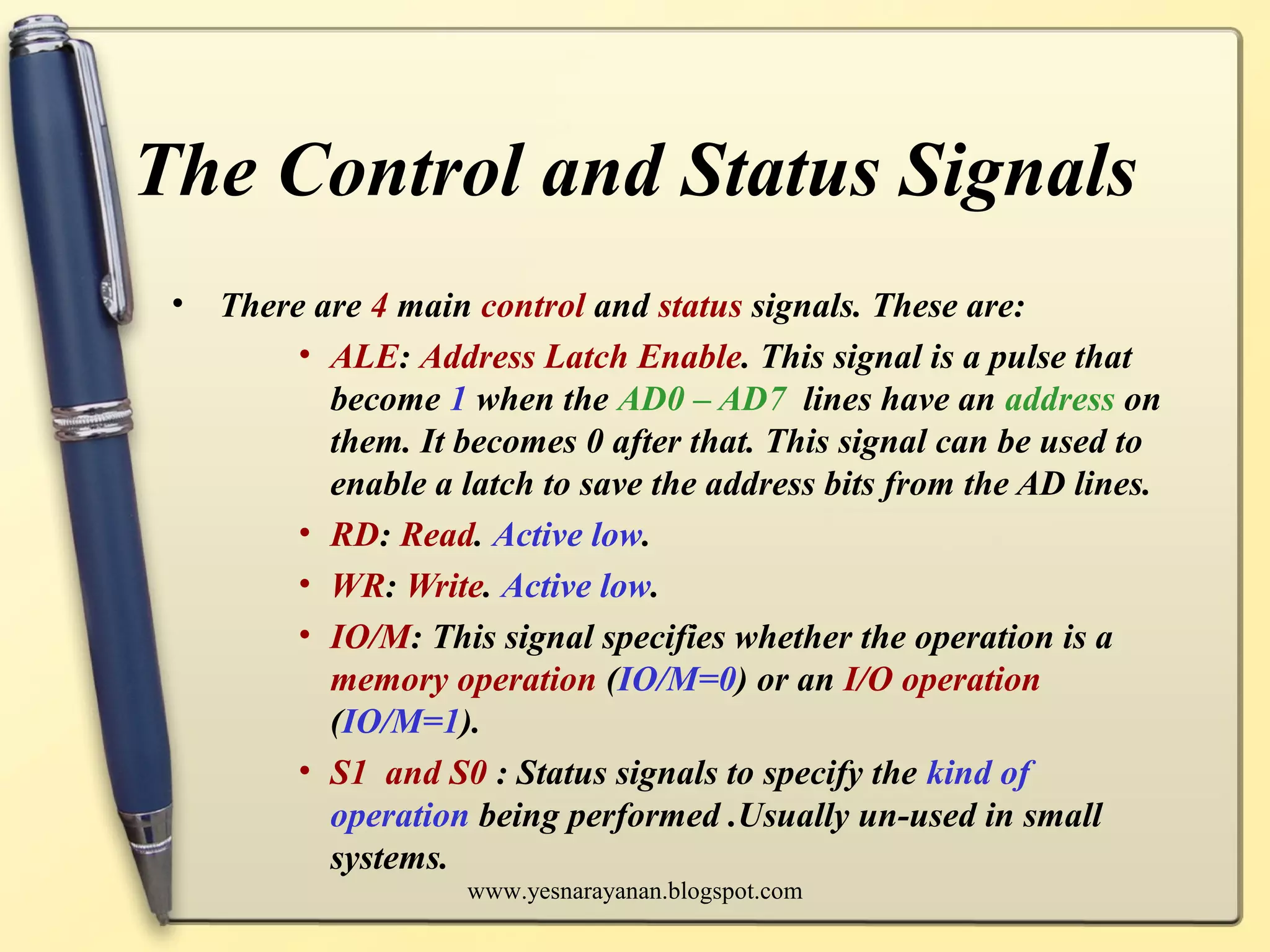 The Control and Status Signals

• There are 4 main control and status signals. These are:

• ALE: Address Latch Enable. This signal is a pulse that become 1 when the AD0 – AD7 lines have an address on them. It becomes 0 after that. This signal can be used to enable a latch to save the address bits from the AD lines.

• RD: Read. Active low.

• WR: Write. Active low.

• IO/M: This signal specifies whether the operation is a memory operation (IO/M=0) or an I/O operation (IO/M=1).

• S1 and S0 : Status signals to specify the kind of operation being performed .Usually un-used in small systems.

www.yesnarayanan.blogspot.com